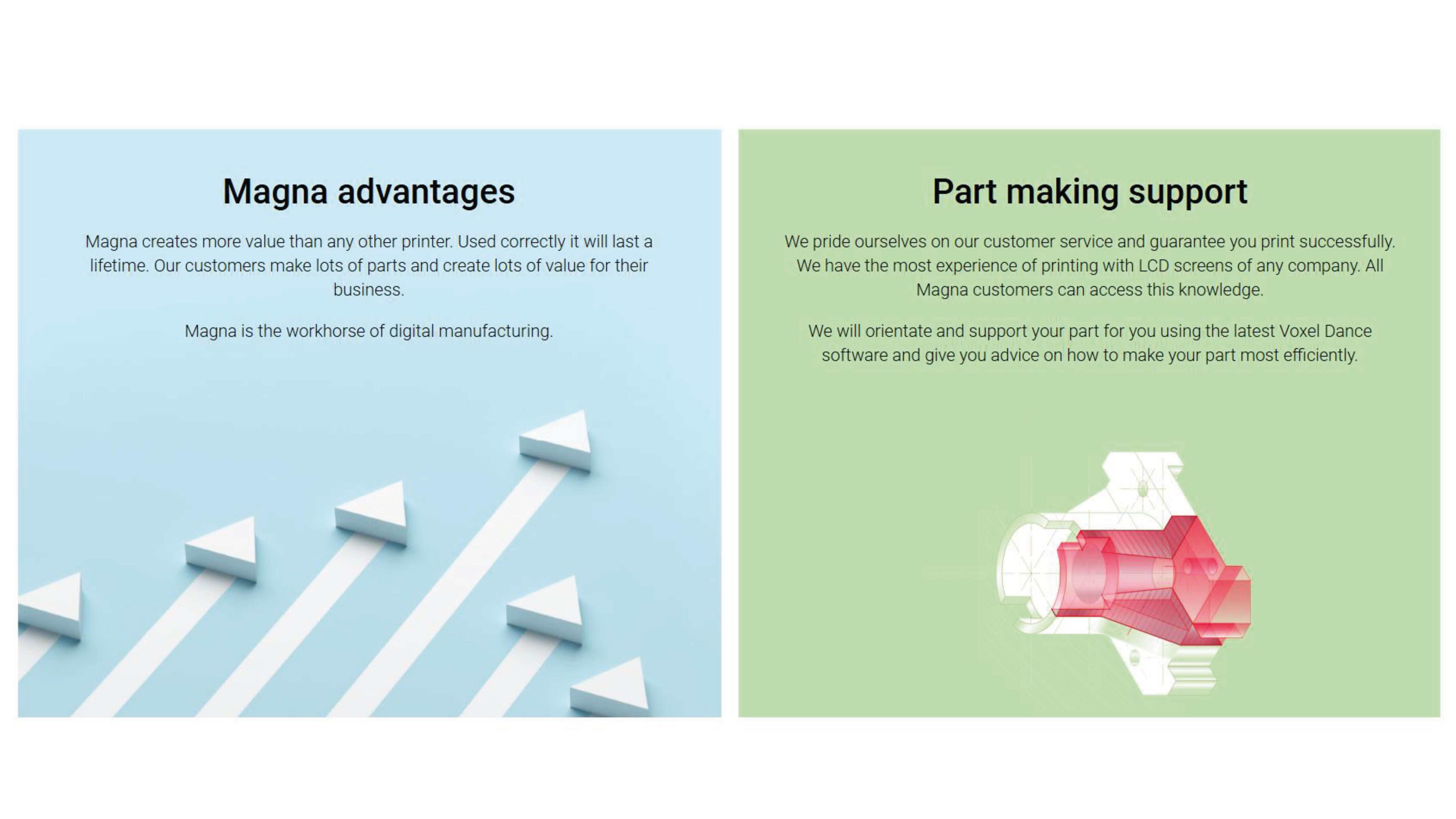 Magna advantages

Magna creates more value than any other printer. Used correctly it will last a lifetime. Our customers make lots of parts and create lots of value for their business.

Magna is the workhorse of digital manufacturing.

Part making support

We pride ourselves on our customer service and guarantee you print successfully. We have the most experience of printing with LCD screens of any company. All Magna customers can access this knowledge.

We will orientate and support your part for you using the latest Voxel Dance software and give you advice on how to make your part most efficiently.